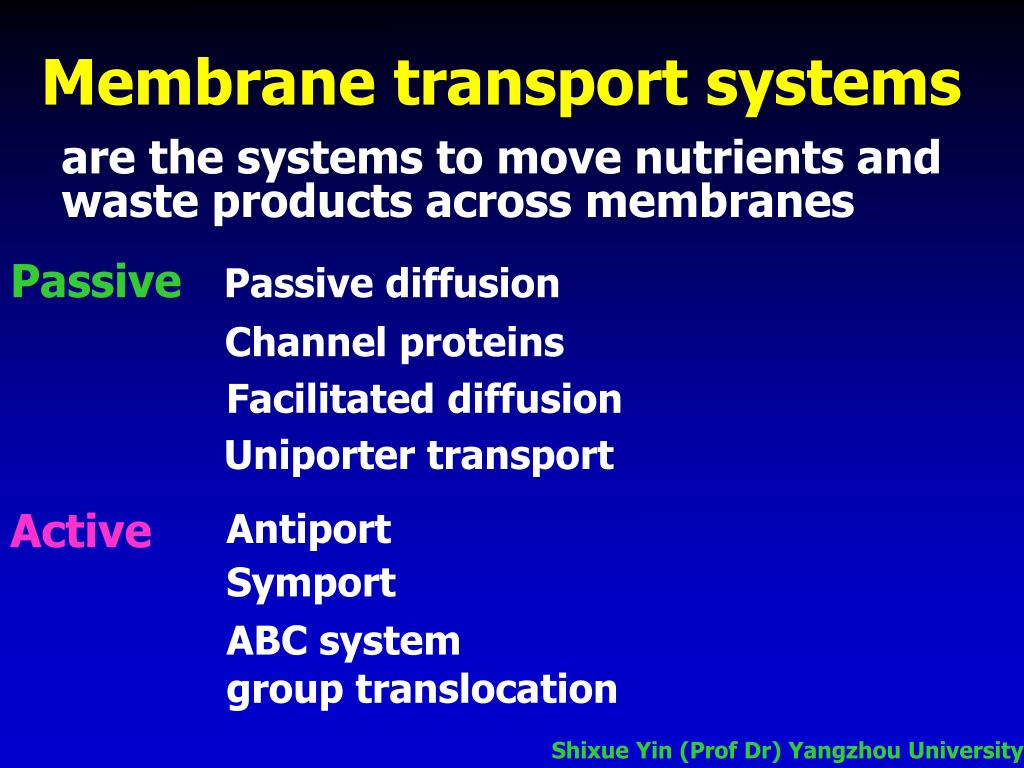 Membrane transport systems

are the systems to move nutrients and waste products across membranes

Passive

Passive diffusion

Channel proteins

Facilitated diffusion

Uniporter transport

Active

Antiport

Symport

ABC system

group translocation

Shixue Yin (Prof Dr) Yangzhou University